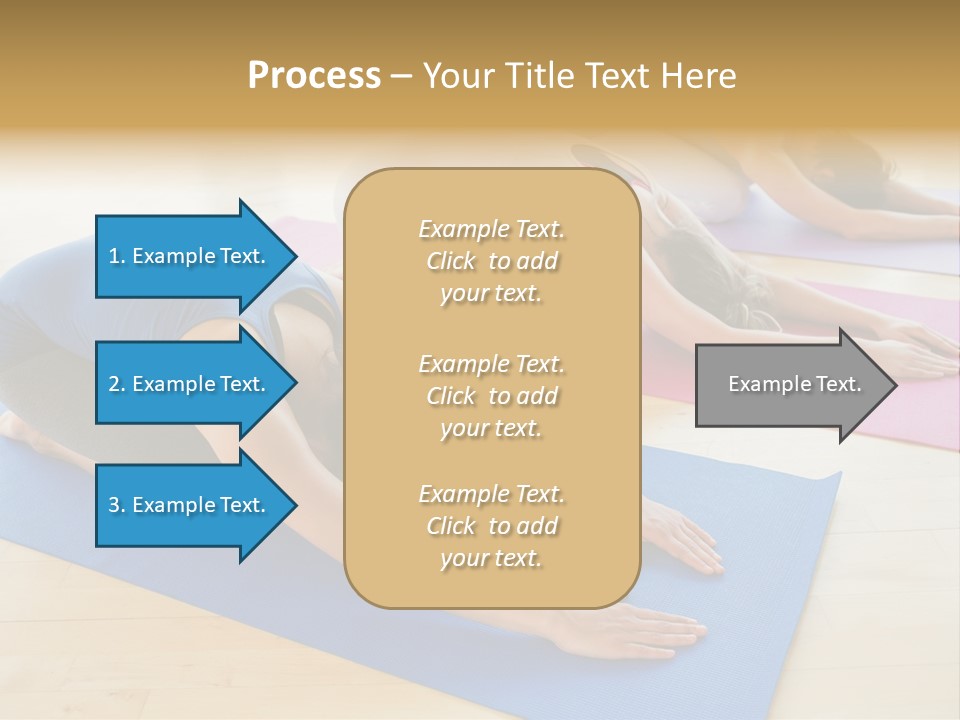 Process – Your Title Text Here

1. Example Text.

2. Example Text.

3. Example Text.

Example Text. Click to add your text.

Example Text. Click to add your text.

Example Text. Click to add your text.

Example Text.